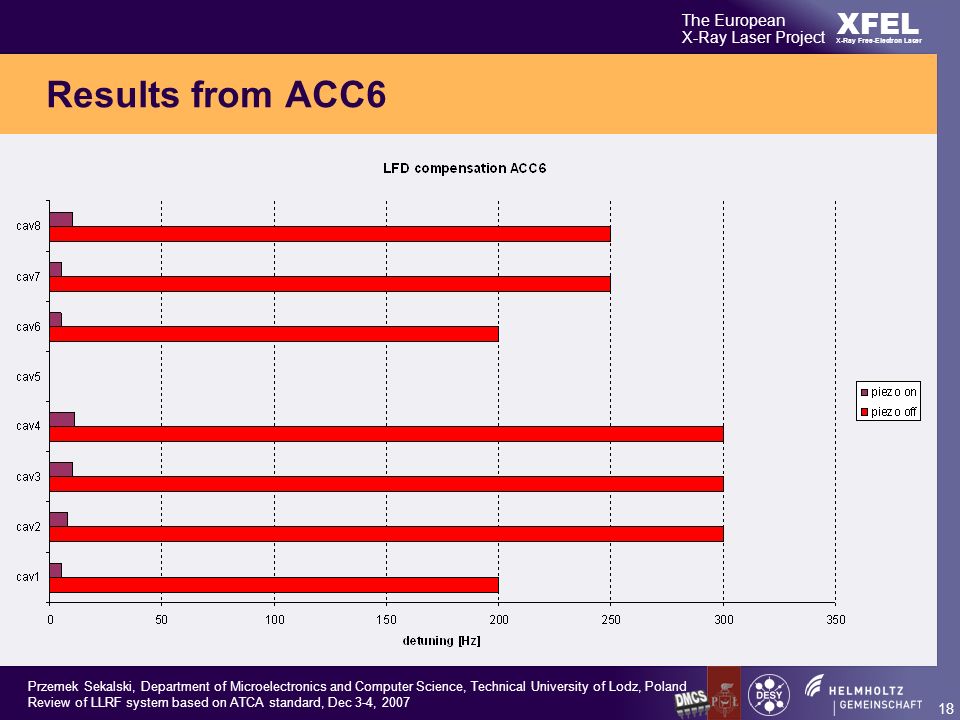 The European
X-Ray Laser Project

XFEL
X-Ray Free-Electron Laser

Results from ACC6

LFD compensation ACC6

cav8
cav7
cav6
cav5
cav4
cav3
cav2
cav1

0 50 100 150 200 250 300 350

detuning [Hz]

piezo on
piezo off

Przemek Sekalski, Department of Microelectronics and Computer Science, Technical University of Lodz, Poland
Review of LLRF system based on ATCA standard, Dec 3-4, 2007

DMCS

DESY

HELMHOLTZ
GEMEINSCHAFT

18